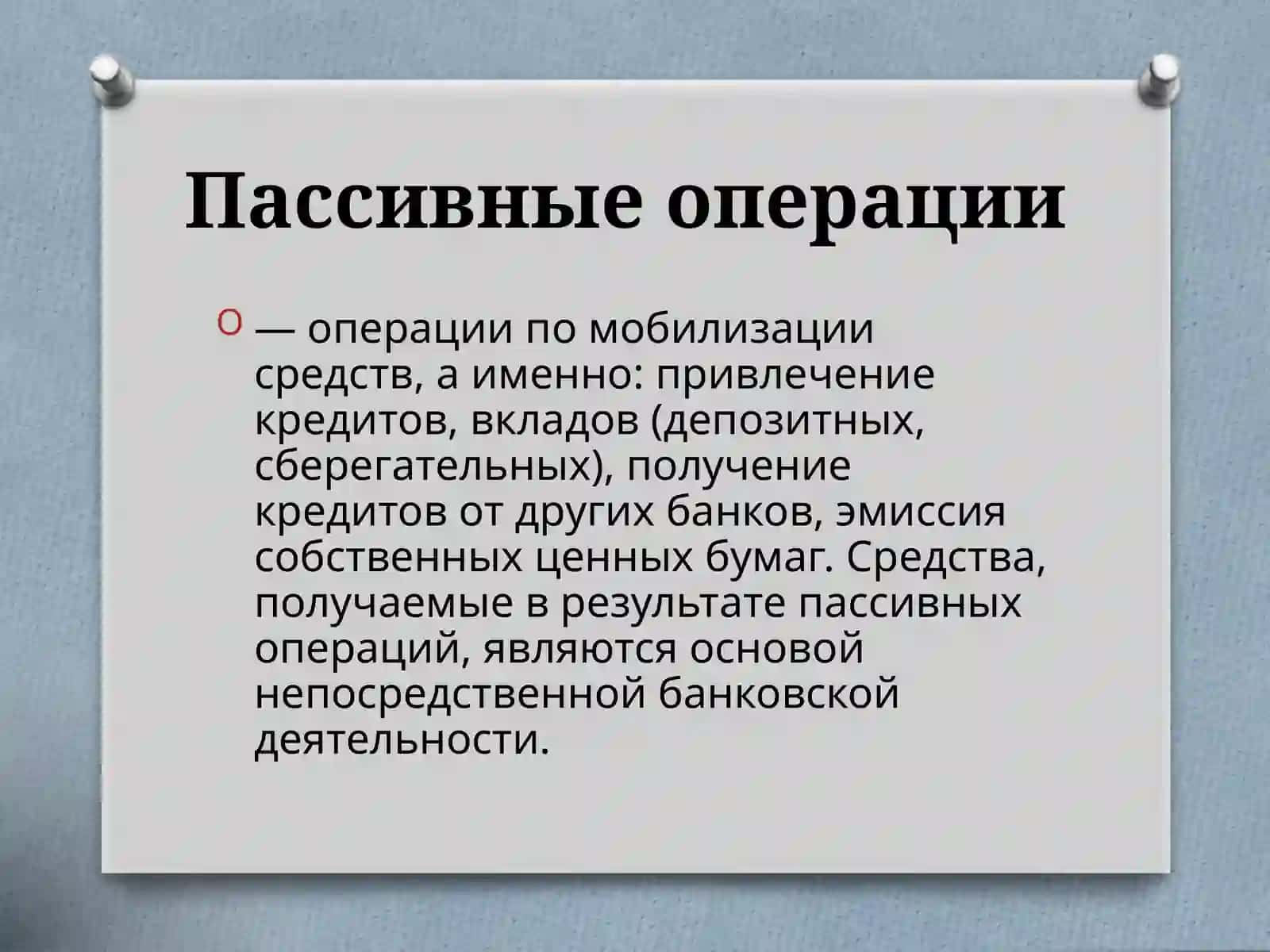 Пассивные операции

— операции по мобилизации средств, а именно: привлечение кредитов, вкладов (депозитных, сберегательных), получение кредитов от других банков, эмиссия собственных ценных бумаг. Средства, получаемые в результате пассивных операций, являются основой непосредственной банковской деятельности.